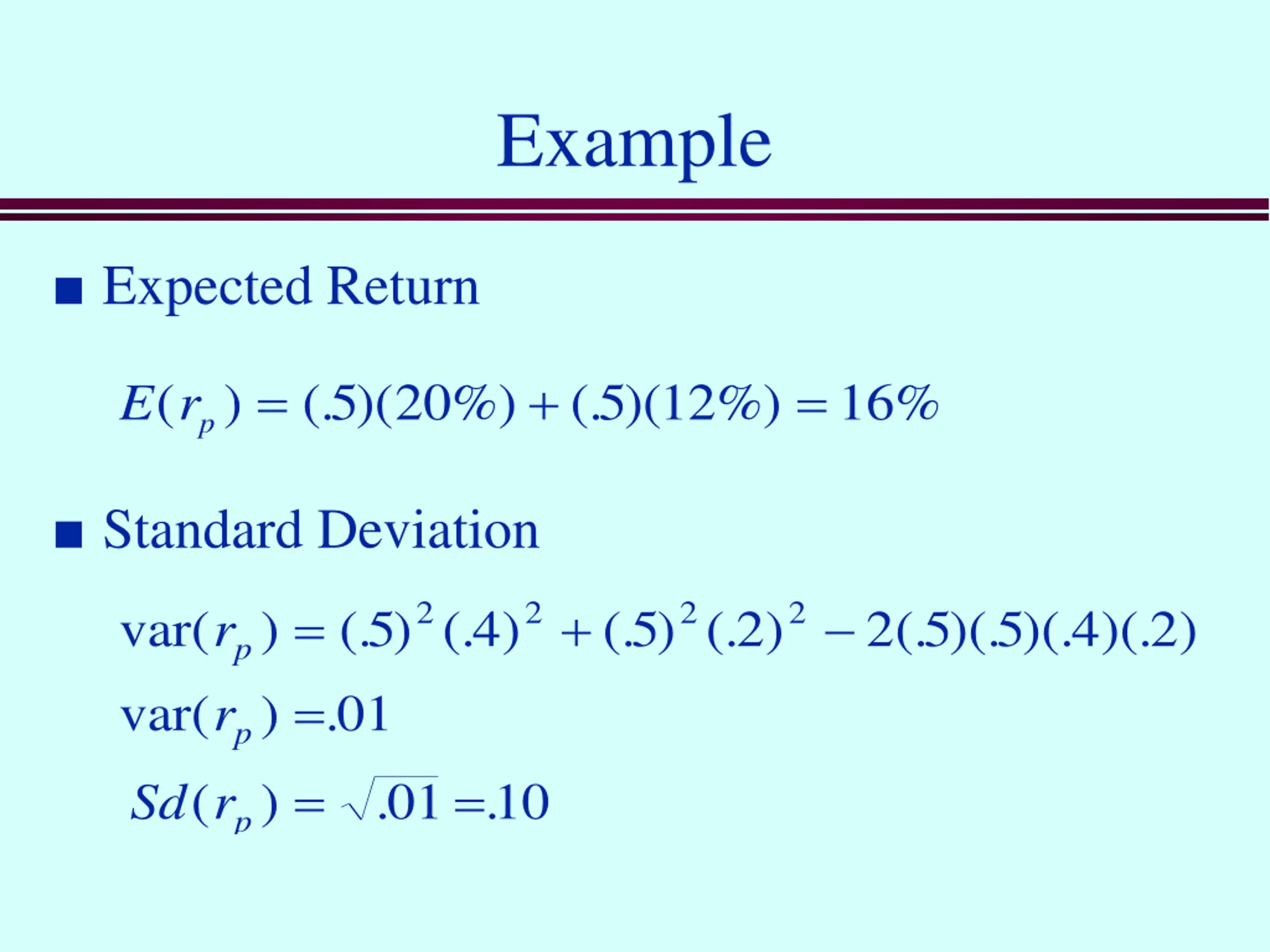 Example

■ Expected Return

$E(r_p) = (.5)(20\%) + (.5)(12\%) = 16\%$

■ Standard Deviation

$\text{var}(r_p) = (.5)^2(.4)^2 + (.5)^2(.2)^2 - 2(.5)(.5)(.4)(.2)$

$\text{var}(r_p) = .01$

$Sd(r_p) = \sqrt{.01} = .10$